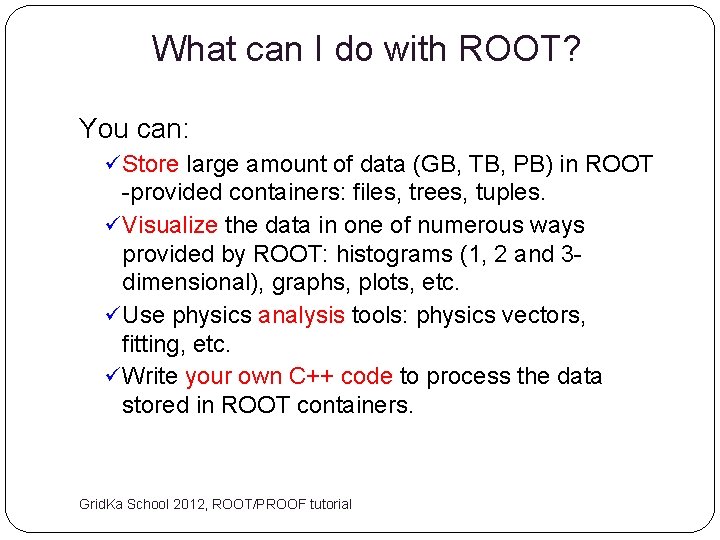 What can I do with ROOT?

You can:

✓Store large amount of data (GB, TB, PB) in ROOT -provided containers: files, trees, tuples.

✓Visualize the data in one of numerous ways provided by ROOT: histograms (1, 2 and 3-dimensional), graphs, plots, etc.

✓Use physics analysis tools: physics vectors, fitting, etc.

✓Write your own C++ code to process the data stored in ROOT containers.

GridKa School 2012, ROOT/PROOF tutorial